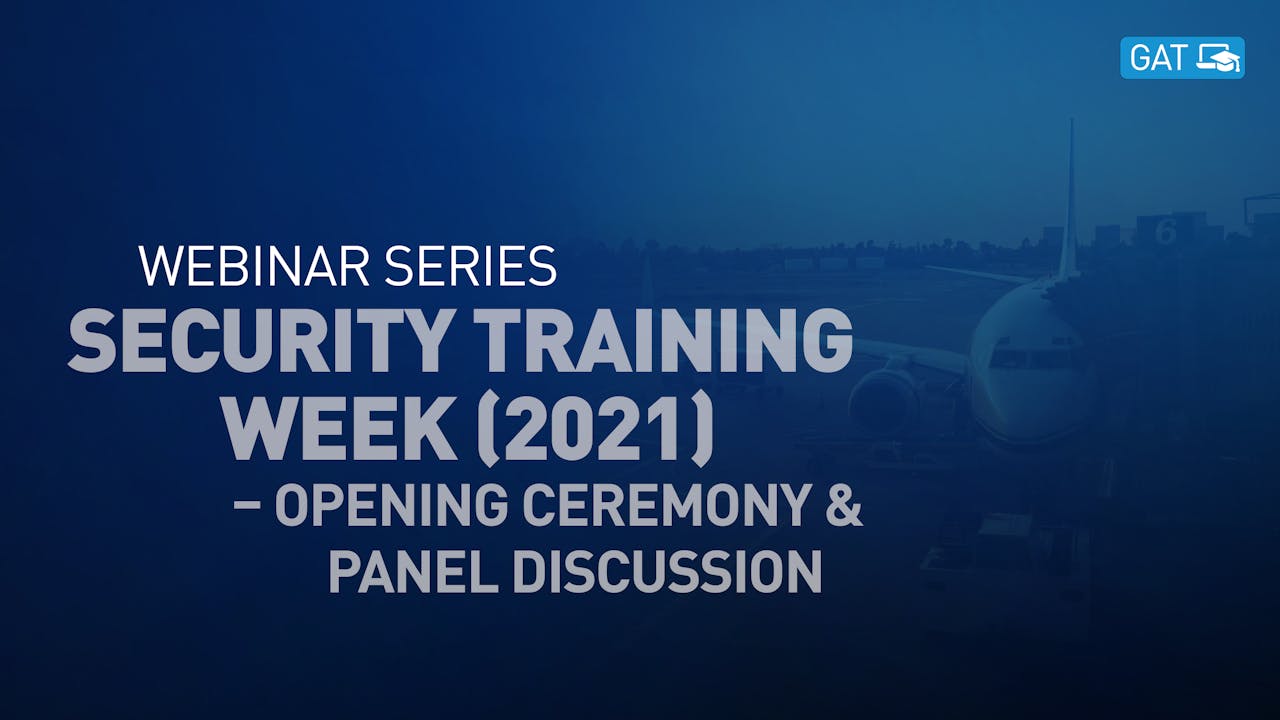 GAT

WEBINAR SERIES
SECURITY TRAINING WEEK (2021)
– OPENING CEREMONY & PANEL DISCUSSION